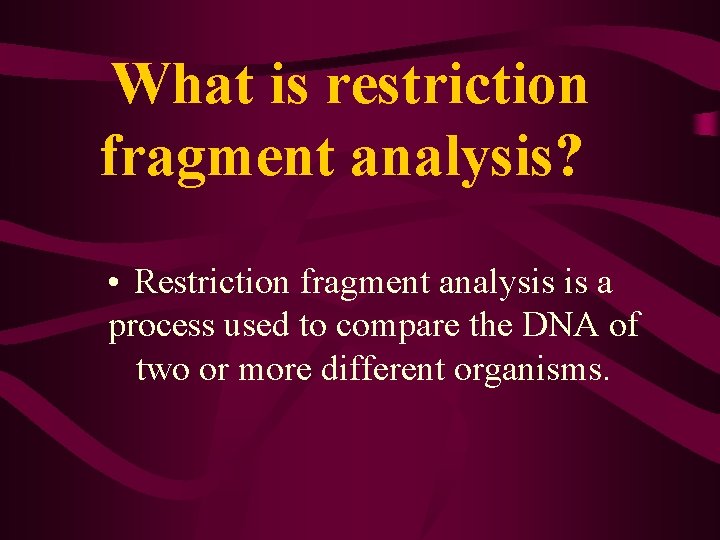 What is restriction fragment analysis?

• Restriction fragment analysis is a process used to compare the DNA of two or more different organisms.